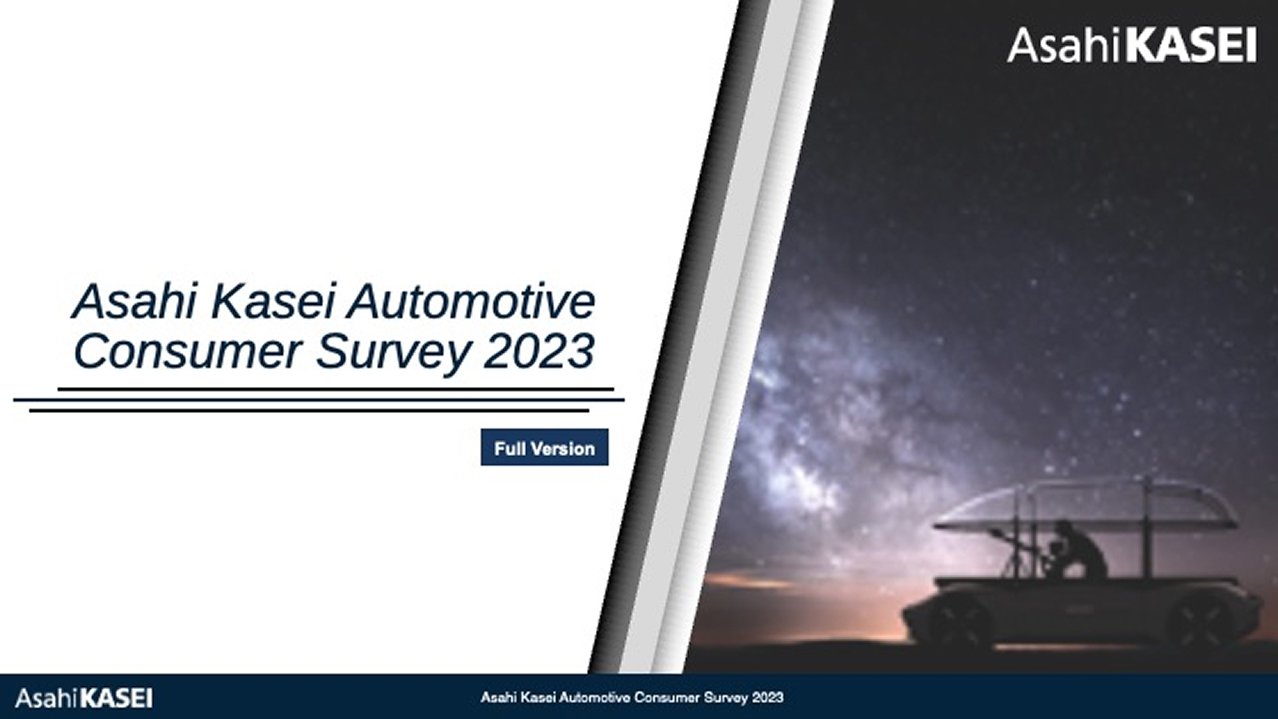 AsahiKASEI

Asahi Kasei Automotive Consumer Survey 2023

Full Version

AsahiKASEI

Asahi Kasei Automotive Consumer Survey 2023